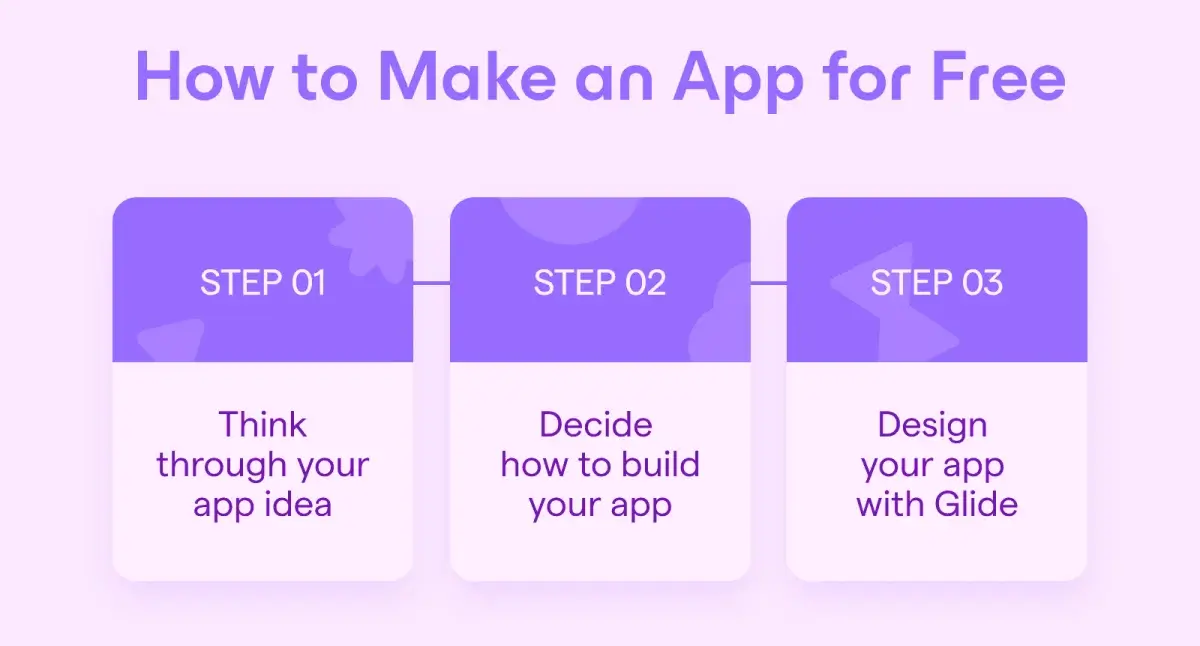 How to Make an App for Free

STEP 01

Think through your app idea

STEP 02

Decide how to build your app

STEP 03

Design your app with Glide